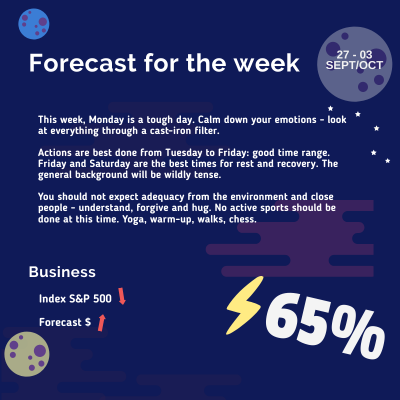 Forecast for the week

27 - 03
SEPT/OCT

This week, Monday is a tough day. Calm down your emotions - look at everything through a cast-iron filter.

Actions are best done from Tuesday to Friday: good time range. Friday and Saturday are the best times for rest and recovery. The general background will be wildly tense.

You should not expect adequacy from the environment and close people - understand, forgive and hug. No active sports should be done at this time. Yoga, warm-up, walks, chess.

Business

Index S&P 500

Forecast $

65%